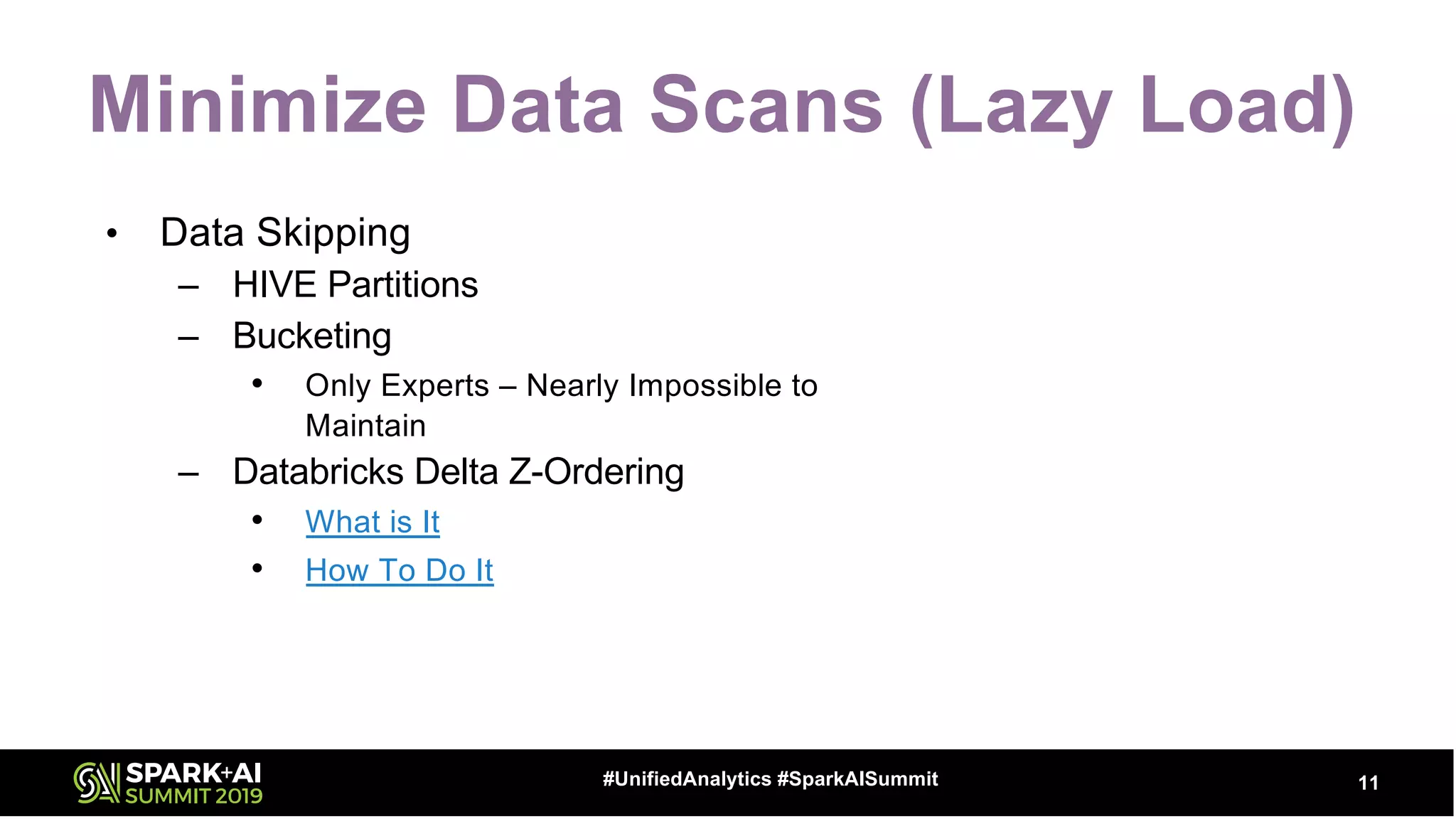 Minimize Data Scans (Lazy Load)

• Data Skipping
  – HIVE Partitions
  – Bucketing
    • Only Experts – Nearly Impossible to Maintain
  – Databricks Delta Z-Ordering
    • What is It
    • How To Do It

SPARK+AI SUMMIT 2019

#UnifiedAnalytics #SparkAISummit

11